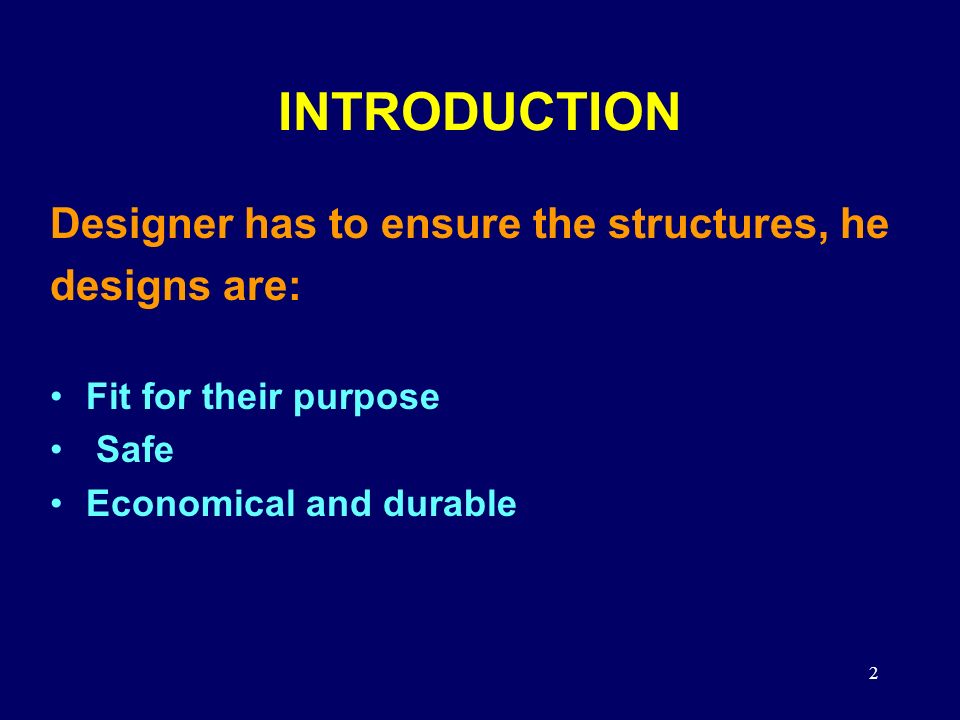 INTRODUCTION

Designer has to ensure the structures, he designs are:

• Fit for their purpose
• Safe
• Economical and durable

2